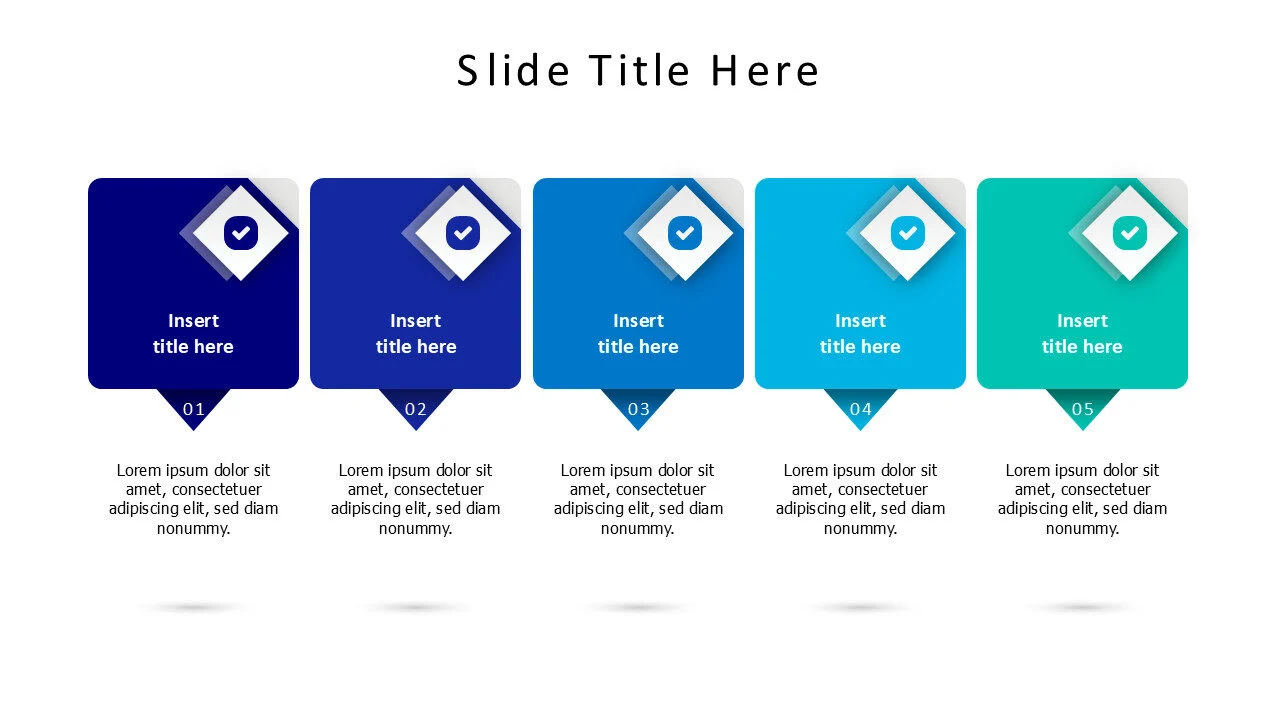 Slide Title Here

Insert title here

01

Lorem ipsum dolor sit amet, consectetuer adipiscing elit, sed diam nonummy.

Insert title here

02

Lorem ipsum dolor sit amet, consectetuer adipiscing elit, sed diam nonummy.

Insert title here

03

Lorem ipsum dolor sit amet, consectetuer adipiscing elit, sed diam nonummy.

Insert title here

04

Lorem ipsum dolor sit amet, consectetuer adipiscing elit, sed diam nonummy.

Insert title here

05

Lorem ipsum dolor sit amet, consectetuer adipiscing elit, sed diam nonummy.